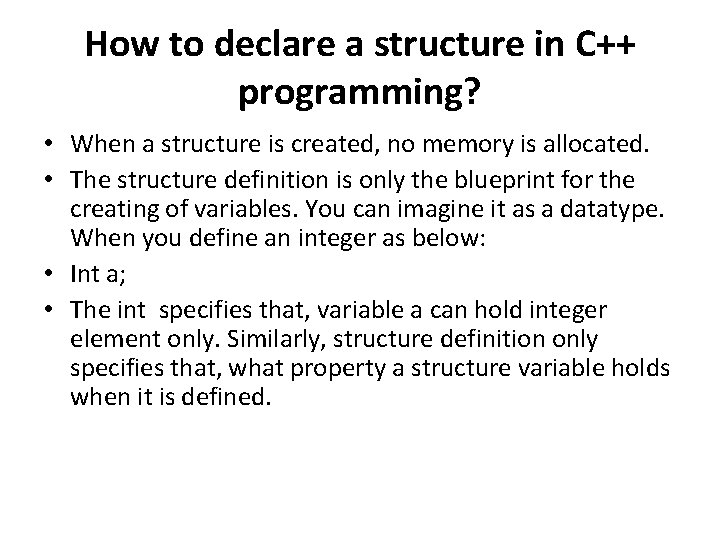 How to declare a structure in C++ programming?

• When a structure is created, no memory is allocated.

• The structure definition is only the blueprint for the creating of variables. You can imagine it as a datatype. When you define an integer as below:

• Int a;

• The int specifies that, variable a can hold integer element only. Similarly, structure definition only specifies that, what property a structure variable holds when it is defined.